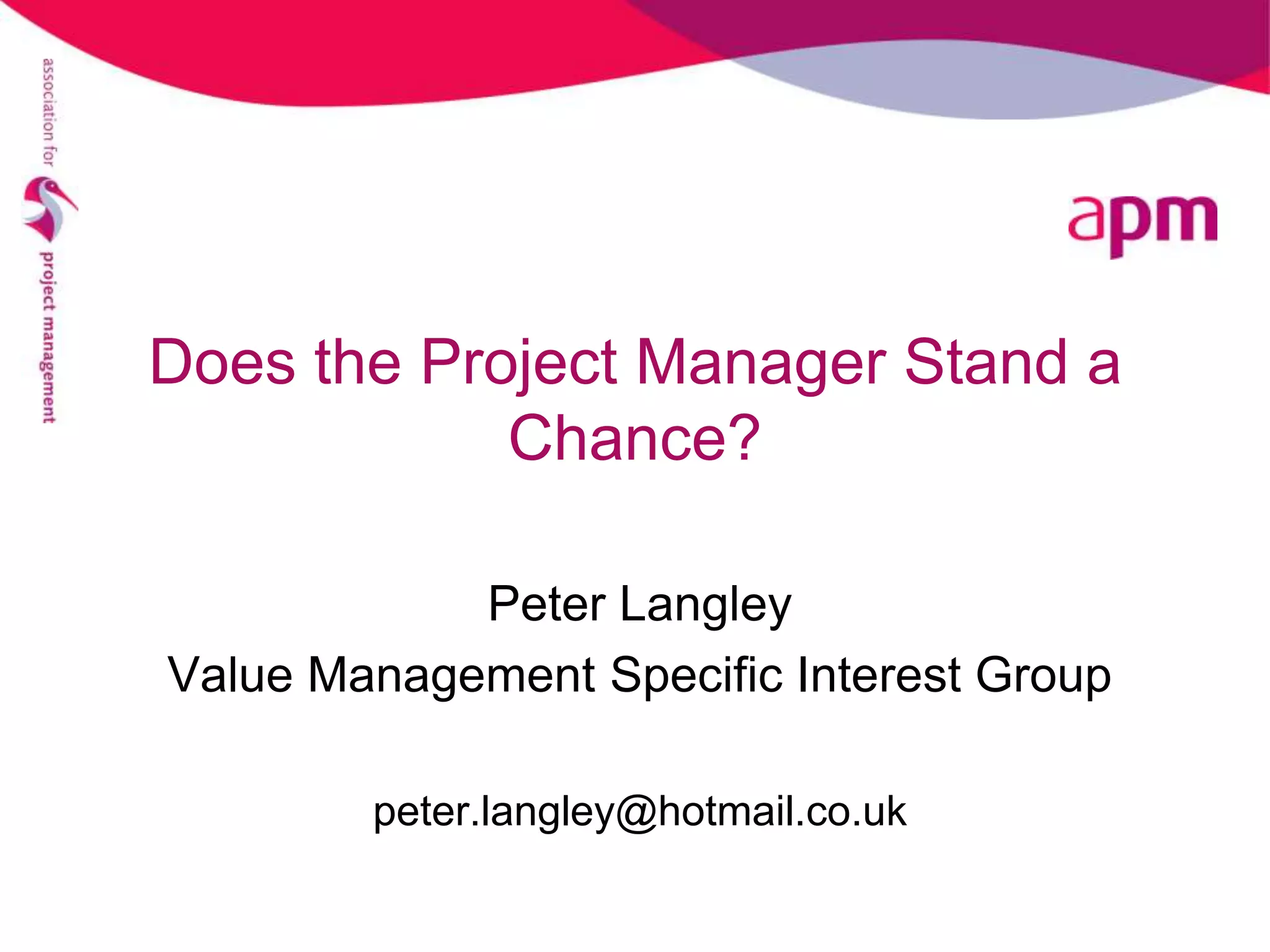 association for project management

apm

Does the Project Manager Stand a Chance?

Peter Langley

Value Management Specific Interest Group

peter.langley@hotmail.co.uk